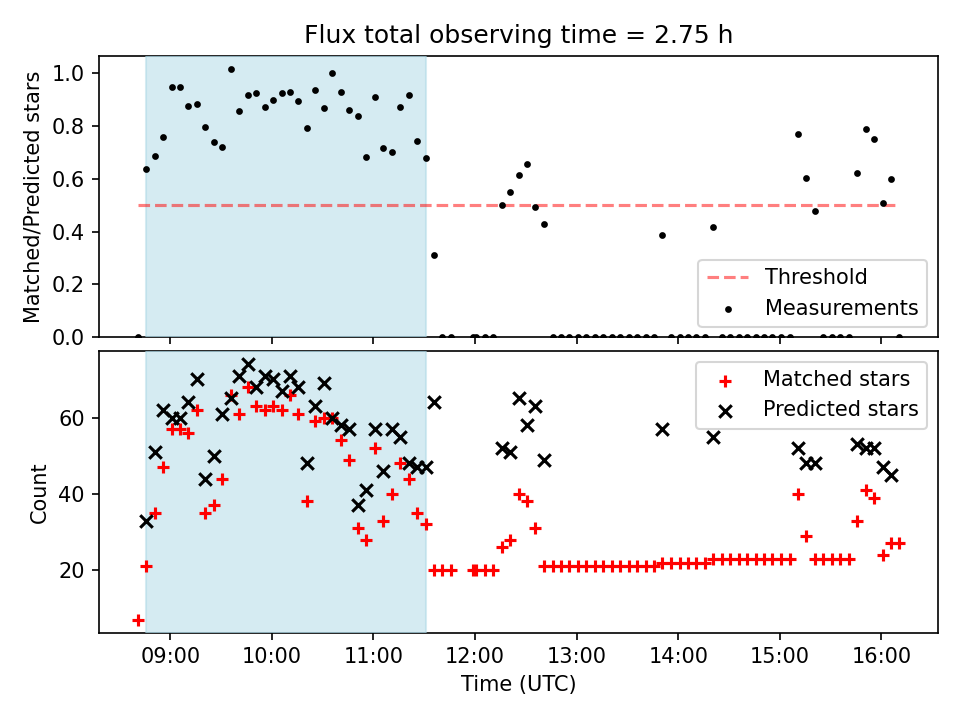 Flux total observing time = 2.75 h

Matched/Predicted stars

1.0
0.8
0.6
0.4
0.2
0.0

Threshold
Measurements

Count

60
40
20

Matched stars
Predicted stars

09:00 10:00 11:00 12:00 13:00 14:00 15:00 16:00

Time (UTC)